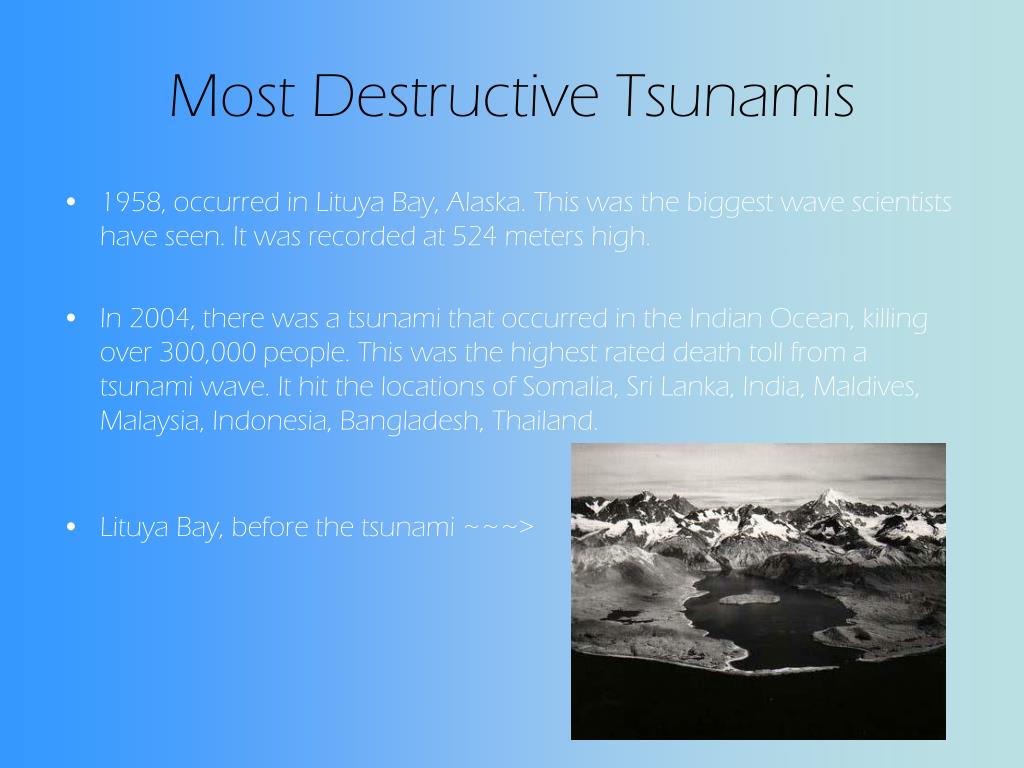 Most Destructive Tsunamis

• 1958, occurred in Lituya Bay, Alaska. This was the biggest wave scientists have seen. It was recorded at 524 meters high.

• In 2004, there was a tsunami that occurred in the Indian Ocean, killing over 300,000 people. This was the highest rated death toll from a tsunami wave. It hit the locations of Somalia, Sri Lanka, India, Maldives, Malaysia, Indonesia, Bangladesh, Thailand.

• Lituya Bay, before the tsunami ~~~>